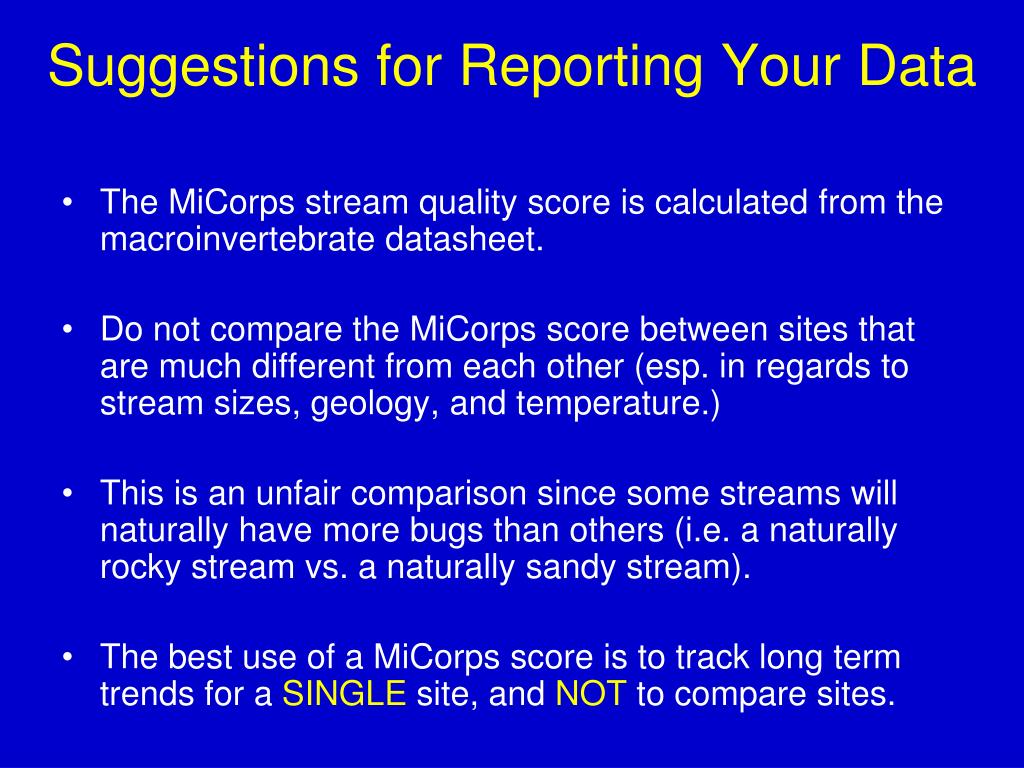 Suggestions for Reporting Your Data

• The MiCorps stream quality score is calculated from the macroinvertebrate datasheet.

• Do not compare the MiCorps score between sites that are much different from each other (esp. in regards to stream sizes, geology, and temperature.)

• This is an unfair comparison since some streams will naturally have more bugs than others (i.e. a naturally rocky stream vs. a naturally sandy stream).

• The best use of a MiCorps score is to track long term trends for a SINGLE site, and NOT to compare sites.